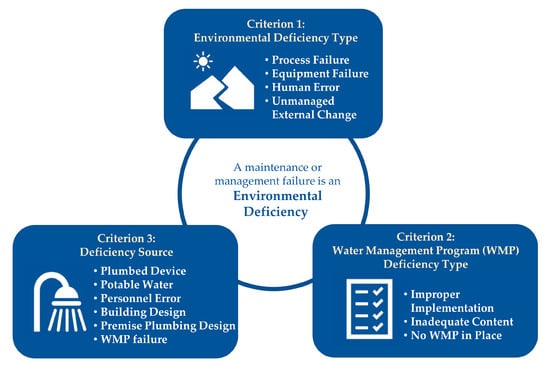 Criterion 1:
Environmental Deficiency Type

• Process Failure
• Equipment Failure
• Human Error
• Unmanaged External Change

A maintenance or management failure is an **Environmental Deficiency**

Criterion 3:
Deficiency Source

• Plumbed Device
• Potable Water
• Personnel Error
• Building Design
• Premise Plumbing Design
• WMP failure

Criterion 2:
Water Management Program (WMP) Deficiency Type

• Improper Implementation
• Inadequate Content
• No WMP in Place